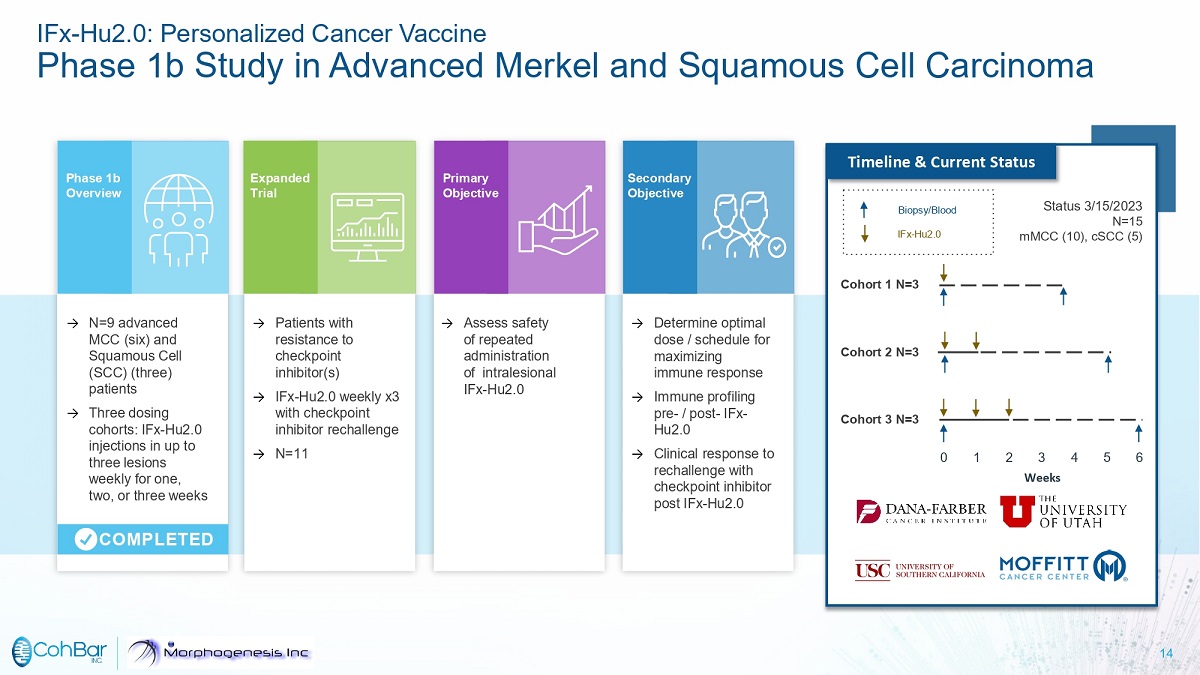 IFx-Hu2.0: Personalized Cancer Vaccine
Phase 1b Study in Advanced Merkel and Squamous Cell Carcinoma

Phase 1b Overview

→ N=9 advanced MCC (six) and Squamous Cell (SCC) (three) patients

→ Three dosing cohorts: IFx-Hu2.0 injections in up to three lesions weekly for one, two, or three weeks

COMPLETED

Expanded Trial

→ Patients with resistance to checkpoint inhibitor(s)

→ IFx-Hu2.0 weekly x3 with checkpoint inhibitor rechallenge

→ N=11

Primary Objective

→ Assess safety of repeated administration of intralesional IFx-Hu2.0

Secondary Objective

→ Determine optimal dose / schedule for maximizing immune response

→ Immune profiling pre- / post- IFx-Hu2.0

→ Clinical response to rechallenge with checkpoint inhibitor post IFx-Hu2.0

Timeline & Current Status

Biopsy/Blood
IFx-Hu2.0

Status 3/15/2023
N=15
mMCC (10), cSCC (5)

Cohort 1 N=3
Cohort 2 N=3
Cohort 3 N=3

0 1 2 3 4 5 6
Weeks

DANA-FARBER CANCER INSTITUTE
THE UNIVERSITY OF UTAH
USC UNIVERSITY OF SOUTHERN CALIFORNIA
MOFFITT CANCER CENTER

CohBar INC.
Morphogenesis Inc

14